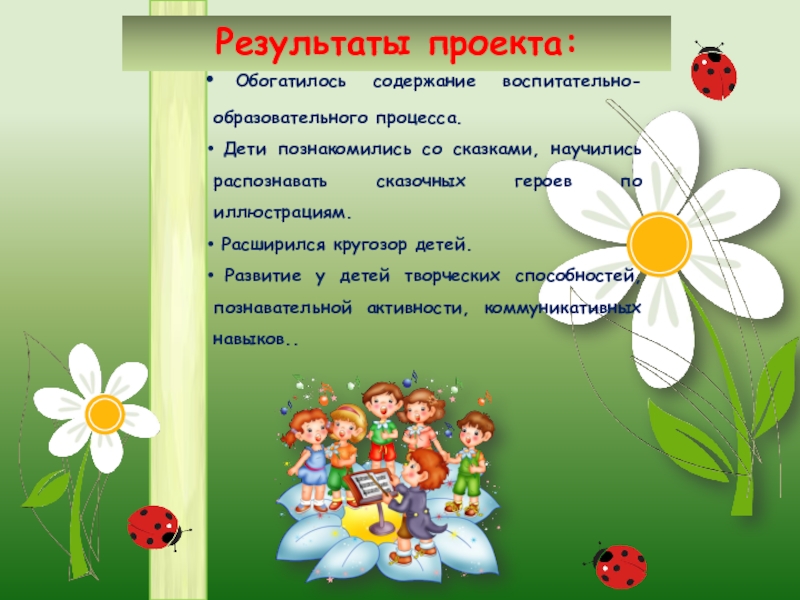 Результаты проекта:

• Обогатилось содержание воспитательно-образовательного процесса.

• Дети познакомились со сказками, научились распознавать сказочных героев по иллюстрациям.

• Расширился кругозор детей.

• Развитие у детей творческих способностей, познавательной активности, коммуникативных навыков..